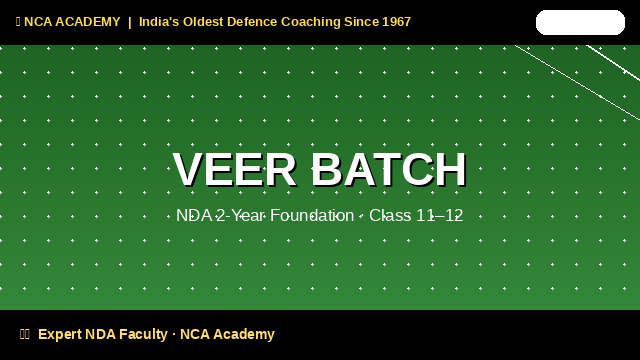 NCA ACADEMY | India's Oldest Defence Coaching Since 1967

VEER BATCH

NDA 2-Year Foundation · Class 11–12

Expert NDA Faculty · NCA Academy